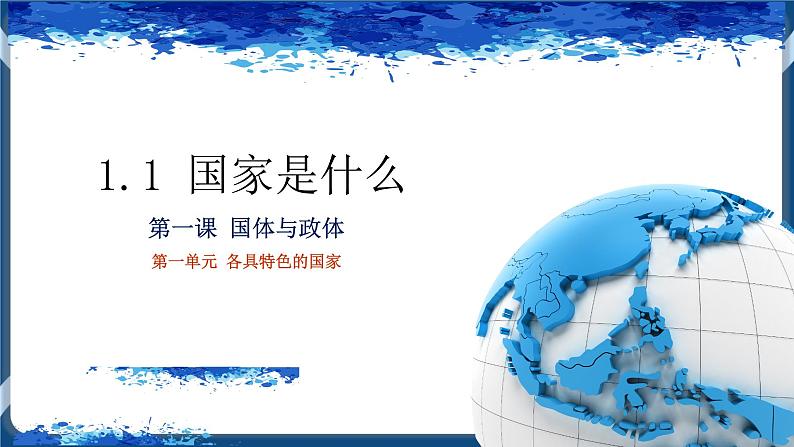 1.1 国家是什么

第一课 国体与政体

第一单元 各具特色的国家